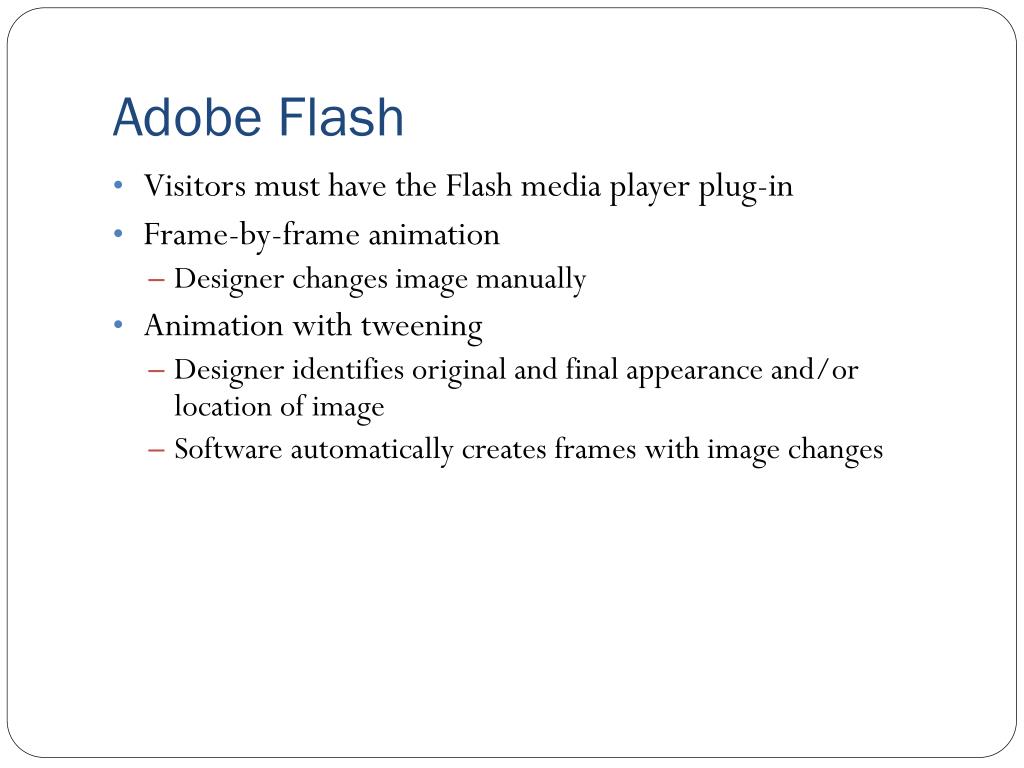 Adobe Flash

• Visitors must have the Flash media player plug-in
• Frame-by-frame animation
– Designer changes image manually
• Animation with tweening
– Designer identifies original and final appearance and/or location of image
– Software automatically creates frames with image changes